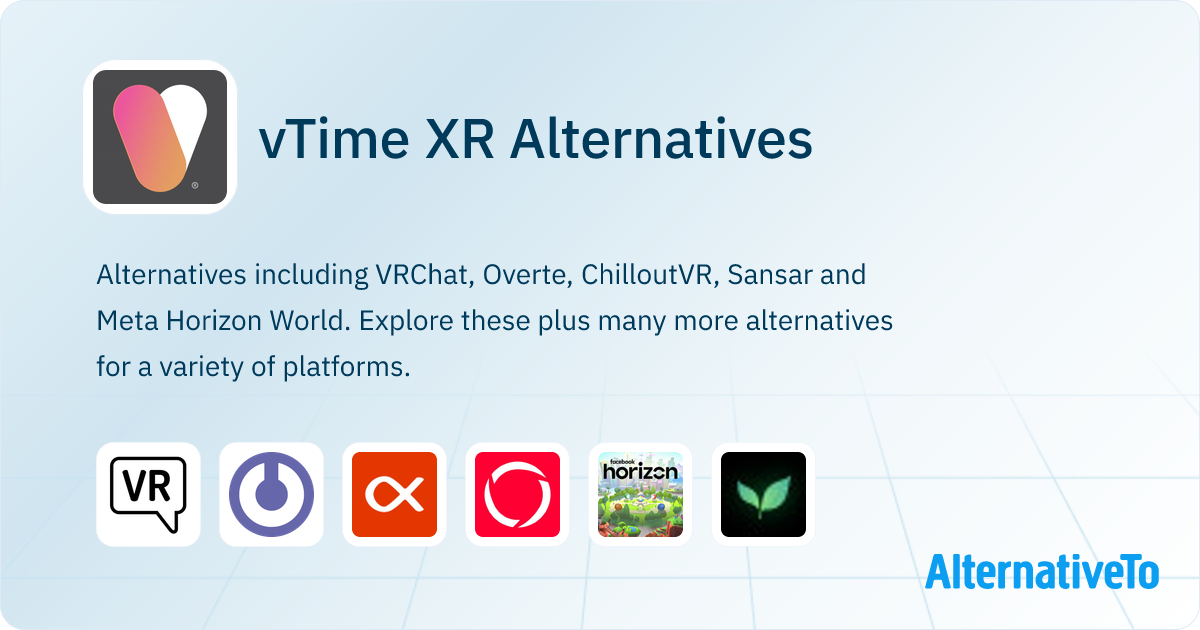 vTime XR Alternatives

Alternatives including VRChat, Overte, ChilloutVR, Sansar and Meta Horizon World. Explore these plus many more alternatives for a variety of platforms.

VR

facebook
horizon

AlternativeTo